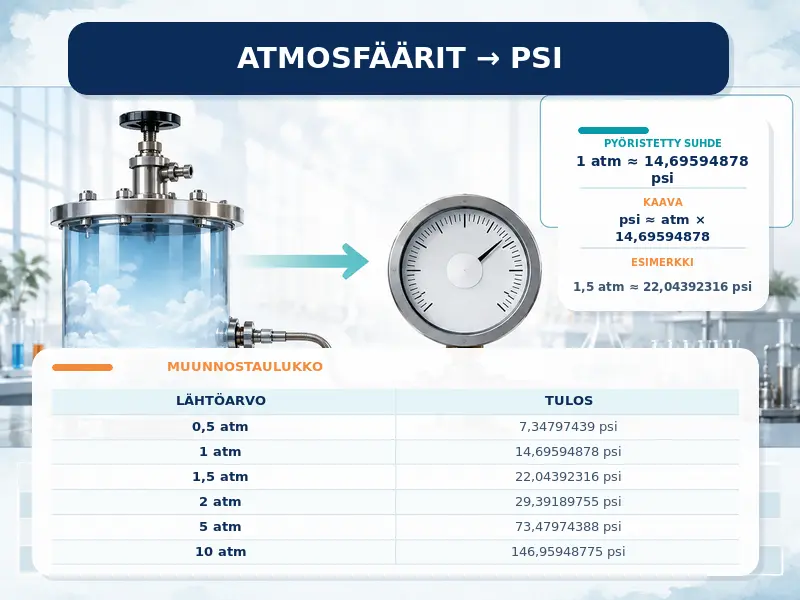 ATMOSFÄÄRIT → PSI

PYÖRISTETTY SUHDE
1 atm ≈ 14,69594878 psi

KAAVA
psi ≈ atm × 14,69594878

ESIMERKKI
1,5 atm ≈ 22,04392316 psi

MUUNNOSTAULUKKO

| LÄHTÖARVO | TULOS |
|---|---|
| 0,5 atm | 7,34797439 psi |
| 1 atm | 14,69594878 psi |
| 1,5 atm | 22,04392316 psi |
| 2 atm | 29,39189755 psi |
| 5 atm | 73,47974388 psi |
| 10 atm | 146,95948775 psi |